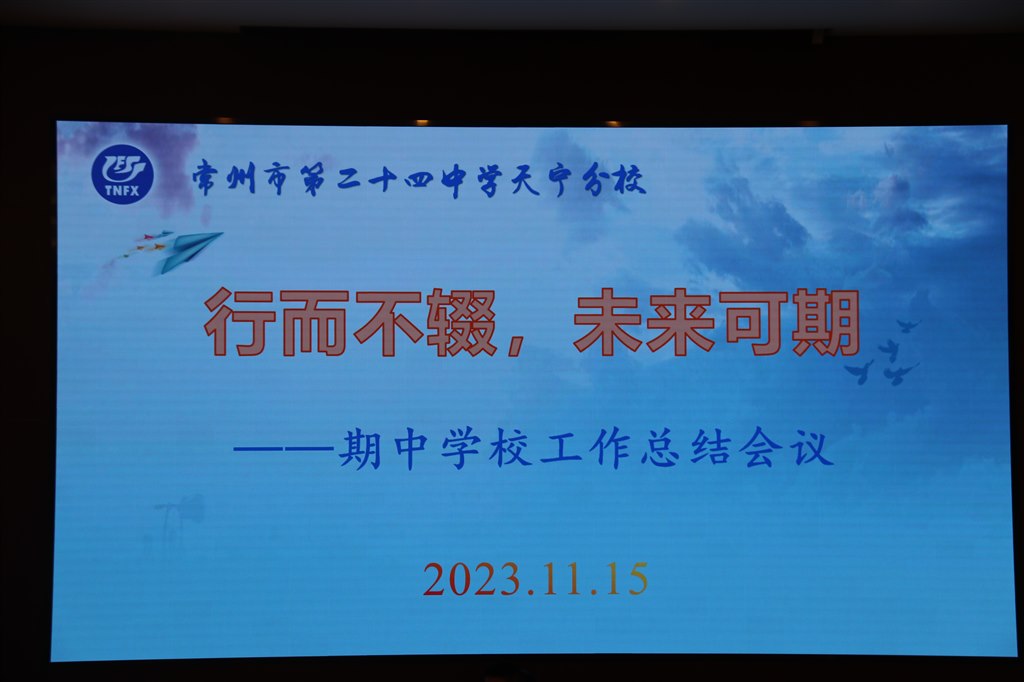 TNFX

常州市第二十四中学天宁分校

行而不辍，未来可期

——期中学校工作总结会议

2023.11.15